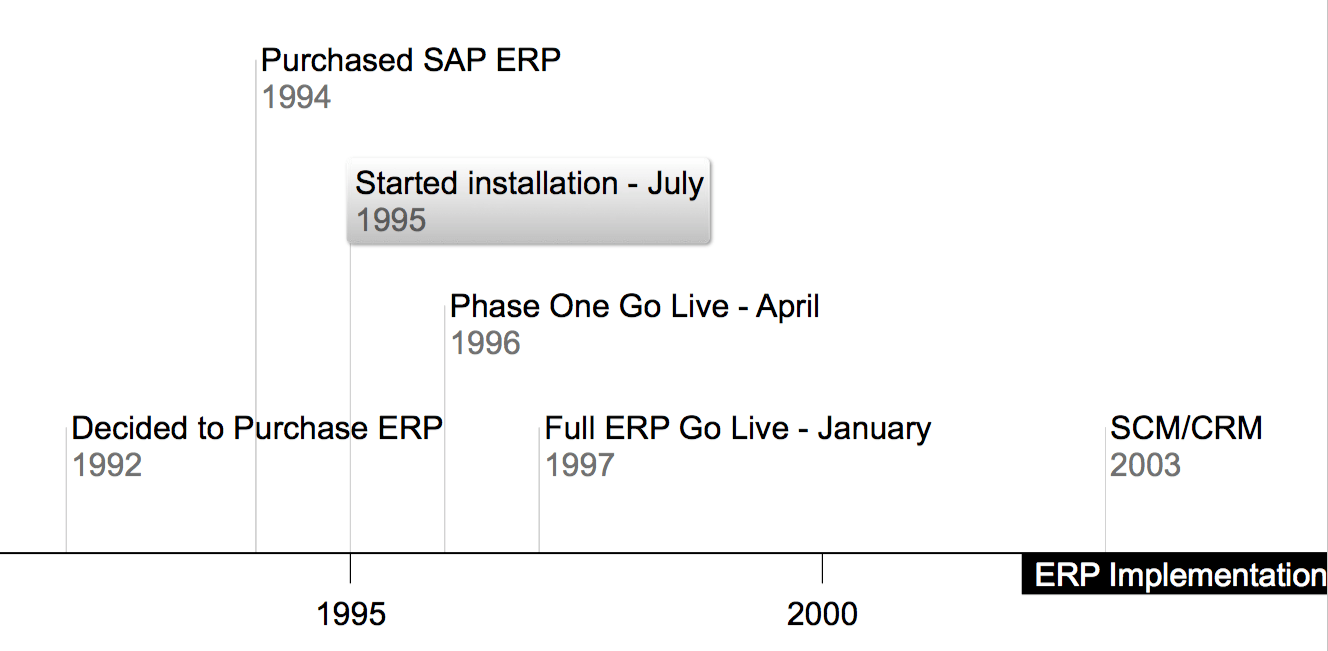 Purchased SAP ERP
1994

Started installation - July
1995

Phase One Go Live - April
1996

Decided to Purchase ERP
1992

Full ERP Go Live - January
1997

SCM/CRM
2003

ERP Implementation

1995

2000